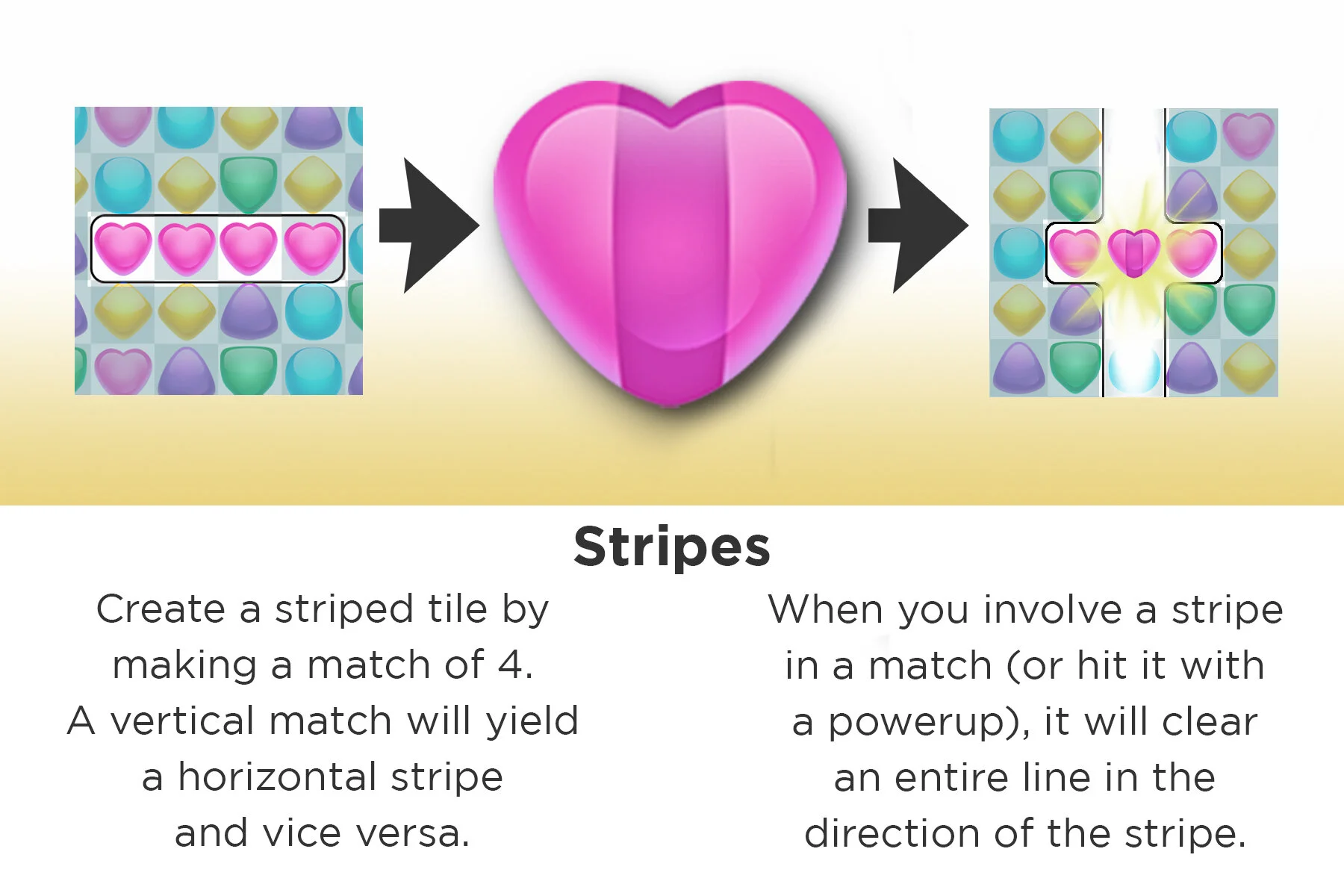 Stripes

Create a striped tile by making a match of 4. A vertical match will yield a horizontal stripe and vice versa.

When you involve a stripe in a match (or hit it with a powerup), it will clear an entire line in the direction of the stripe.